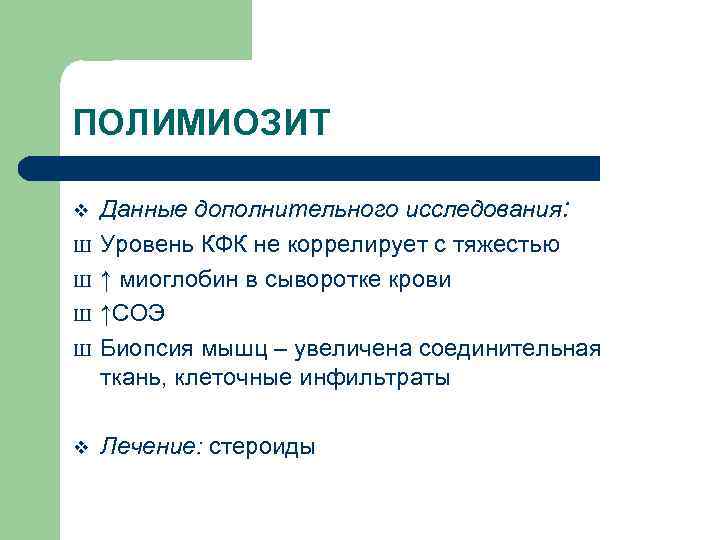 ПОЛИМИОЗИТ

❖ Данные дополнительного исследования:

Ш Уровень КФК не коррелирует с тяжестью

Ш ↑ миоглобин в сыворотке крови

Ш ↑СОЭ

Ш Биопсия мышц – увеличена соединительная ткань, клеточные инфильтраты

❖ Лечение: стероиды